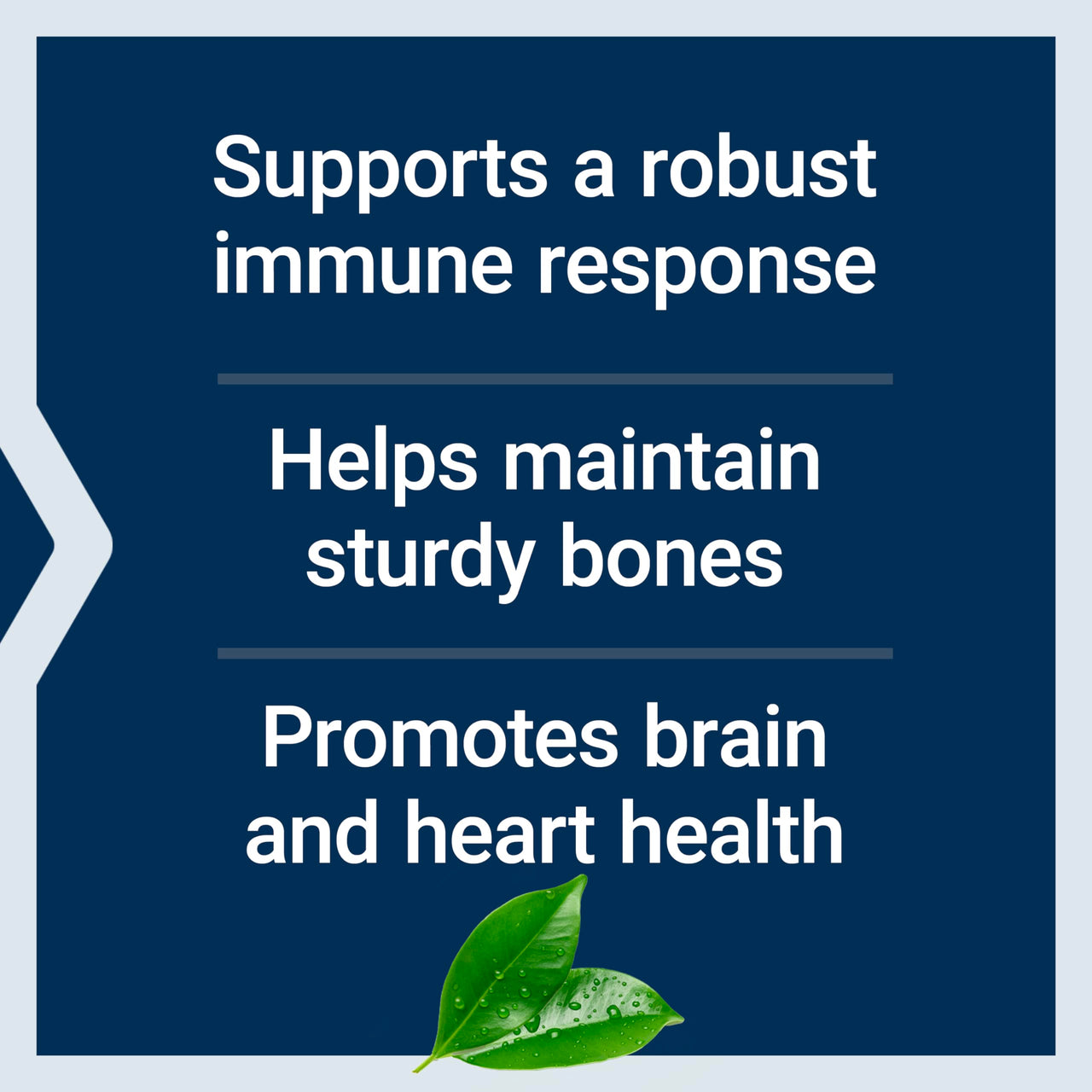 Supports a robust immune response

Helps maintain sturdy bones

Promotes brain and heart health